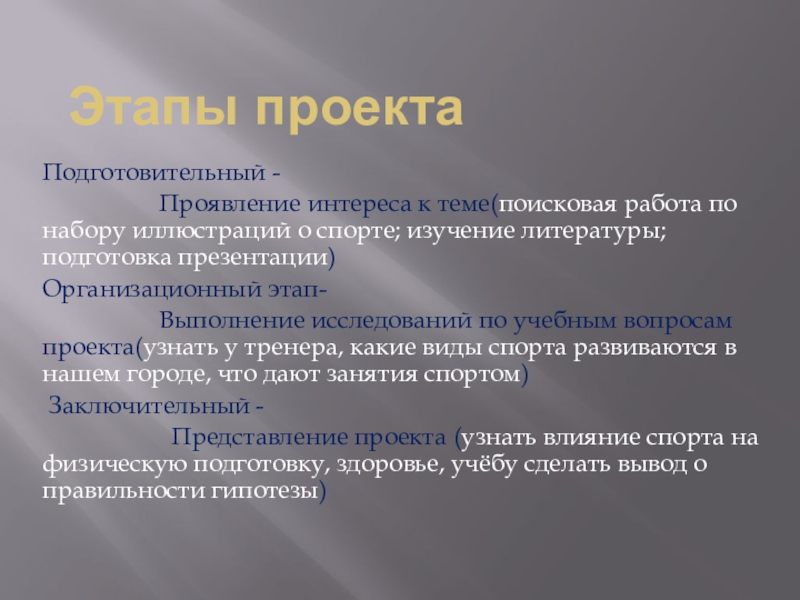 Этапы проекта

Подготовительный -

Проявление интереса к теме(поисковая работа по набору иллюстраций о спорте; изучение литературы; подготовка презентации)

Организационный этап-

Выполнение исследований по учебным вопросам проекта(узнать у тренера, какие виды спорта развиваются в нашем городе, что дают занятия спортом)

Заключительный -

Представление проекта (узнать влияние спорта на физическую подготовку, здоровье, учёбу сделать вывод о правильности гипотезы)